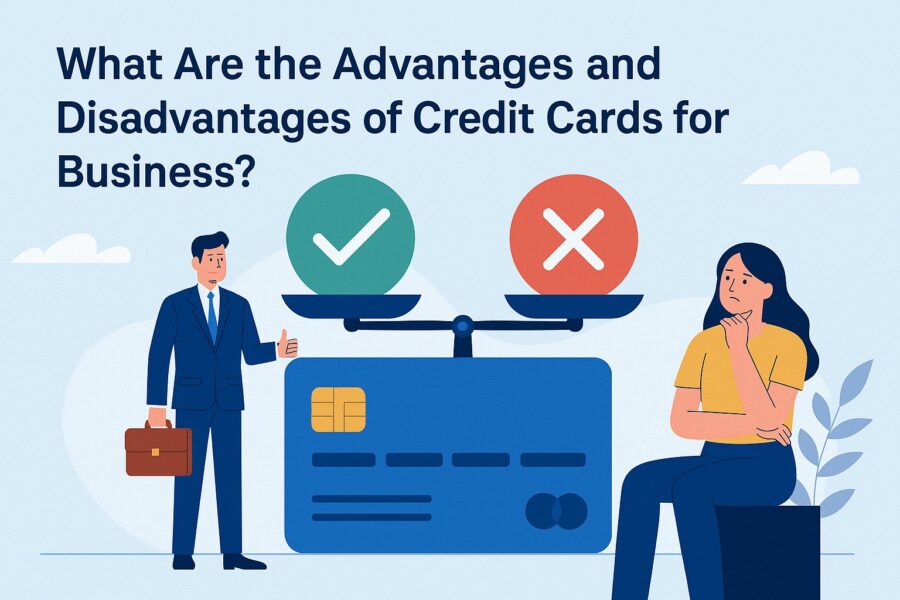 What Are the Advantages and Disadvantages of Credit Cards for Business?